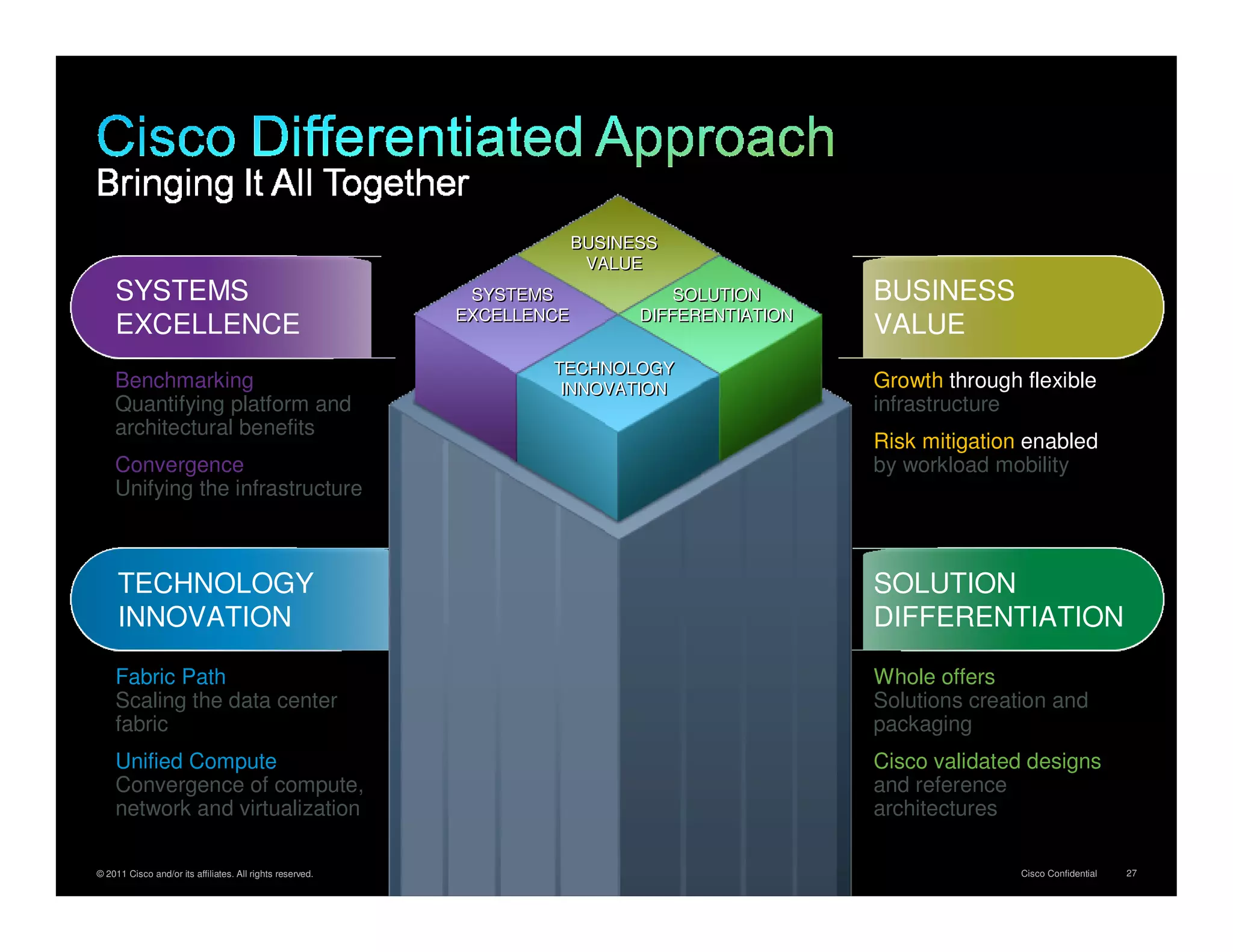 Cisco Differentiated Approach
Bringing It All Together

BUSINESS VALUE
SYSTEMS EXCELLENCE
SOLUTION DIFFERENTIATION
TECHNOLOGY INNOVATION

SYSTEMS EXCELLENCE

Benchmarking
Quantifying platform and architectural benefits

Convergence
Unifying the infrastructure

TECHNOLOGY INNOVATION

Fabric Path
Scaling the data center fabric

Unified Compute
Convergence of compute, network and virtualization

BUSINESS VALUE

Growth through flexible infrastructure

Risk mitigation enabled by workload mobility

SOLUTION DIFFERENTIATION

Whole offers
Solutions creation and packaging

Cisco validated designs and reference architectures

© 2011 Cisco and/or its affiliates. All rights reserved.

Cisco Confidential 27